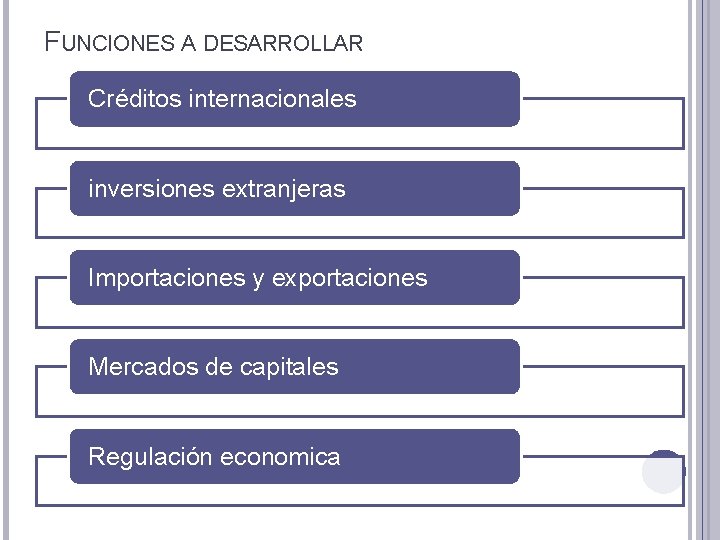 FUNCIONES A DESARROLLAR

Créditos internacionales

inversiones extranjeras

Importaciones y exportaciones

Mercados de capitales

Regulación economica